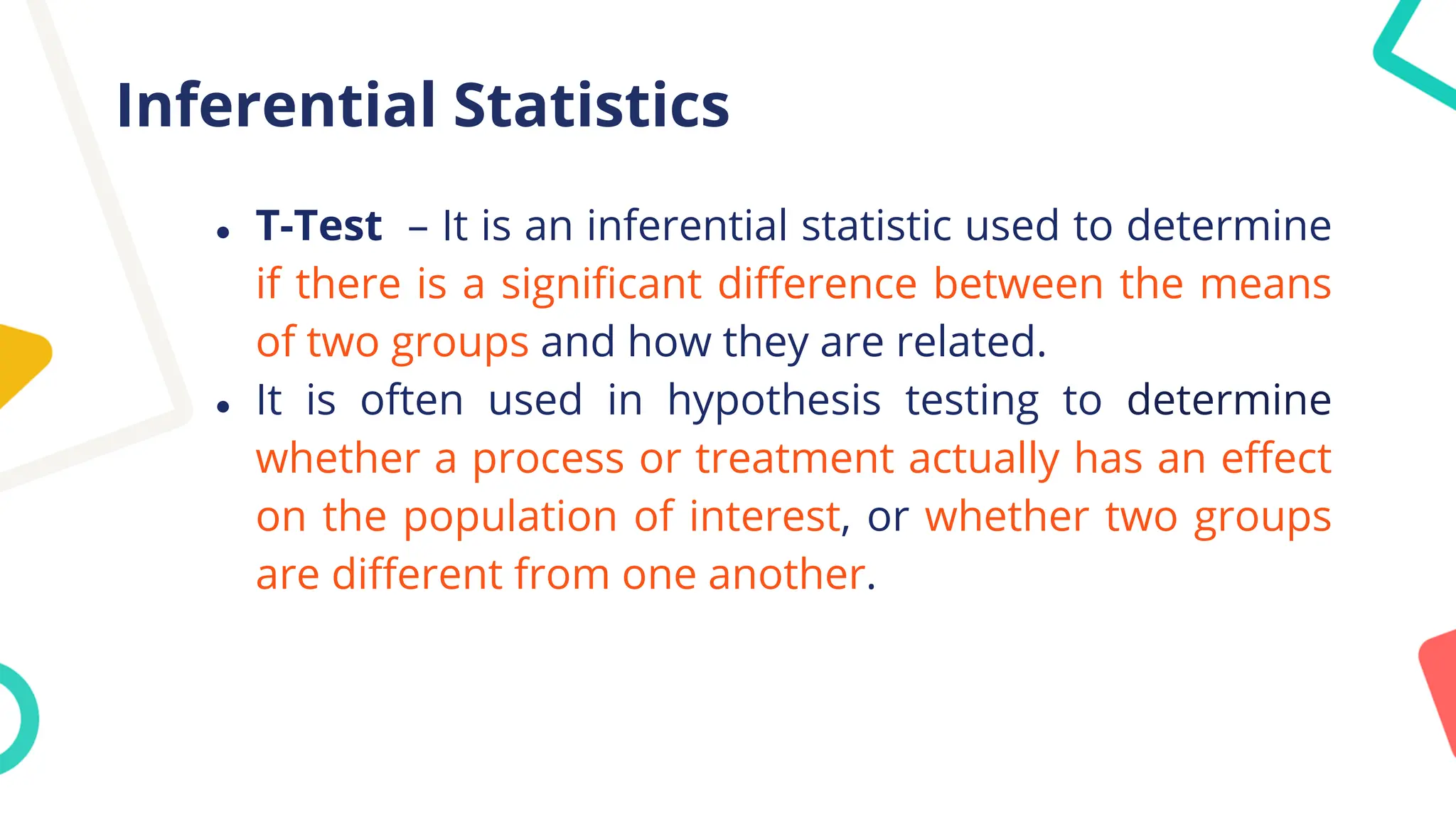 Inferential Statistics

• T-Test – It is an inferential statistic used to determine if there is a significant difference between the means of two groups and how they are related.
• It is often used in hypothesis testing to determine whether a process or treatment actually has an effect on the population of interest, or whether two groups are different from one another.